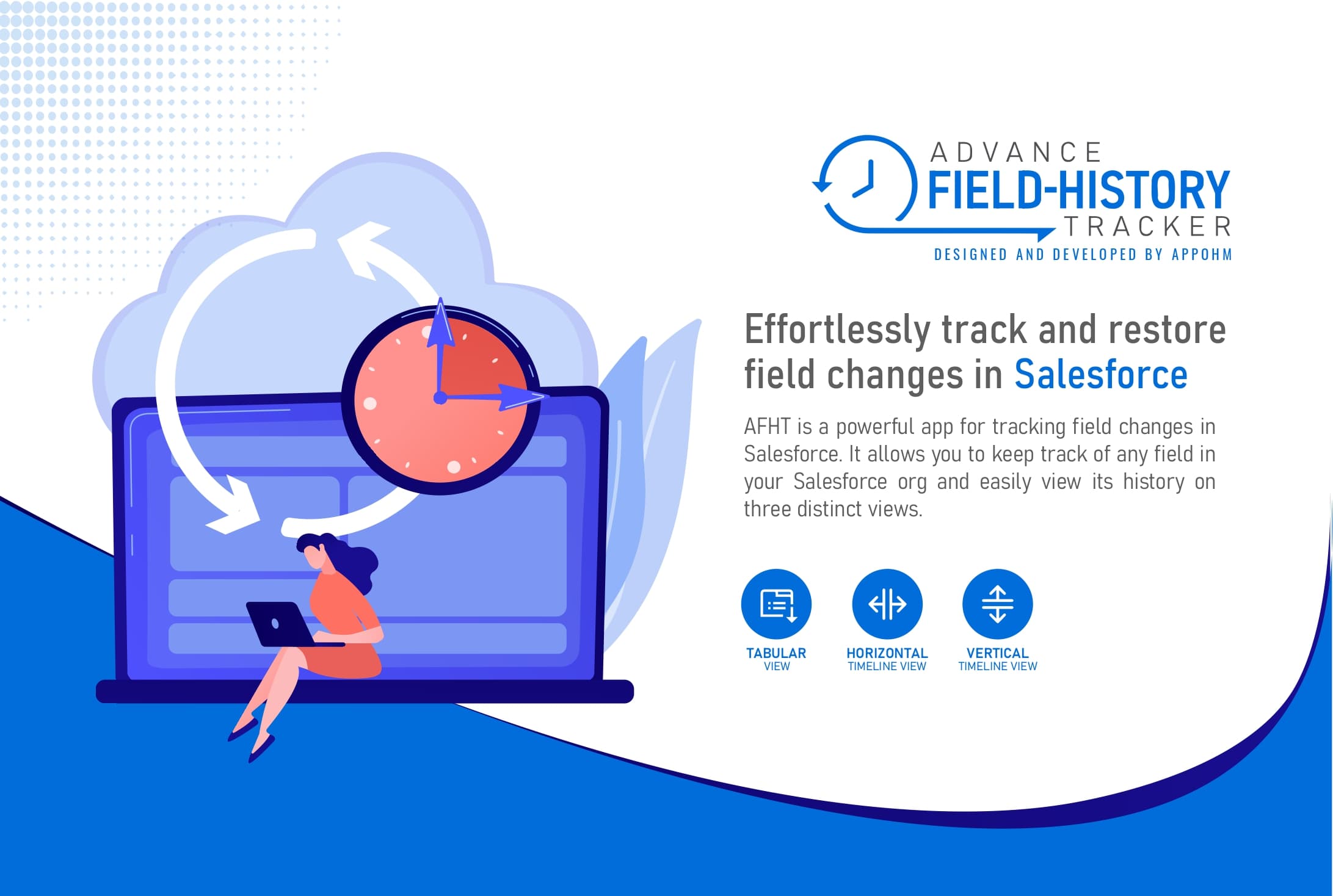 ADVANCE
FIELD-HISTORY
TRACKER
DESIGNED AND DEVELOPED BY APPOHM

Effortlessly track and restore field changes in Salesforce

AFHT is a powerful app for tracking field changes in Salesforce. It allows you to keep track of any field in your Salesforce org and easily view its history on three distinct views.

TABULAR VIEW

HORIZONTAL TIMELINE VIEW

VERTICAL TIMELINE VIEW